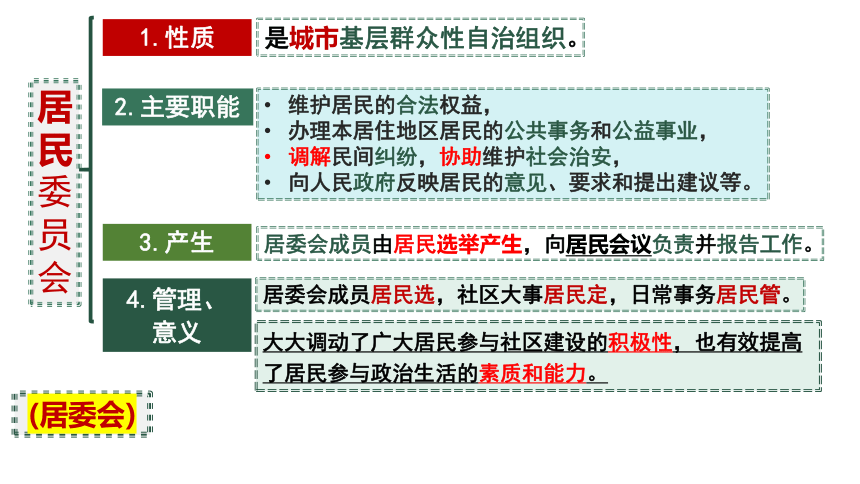 居民委员会

1. 性质

是城市基层群众性自治组织。

2. 主要职能

• 维护居民的合法权益，
• 办理本居住地区居民的公共事务和公益事业，
• 调解民间纠纷，协助维护社会治安，
• 向人民政府反映居民的意见、要求和提出建议等。

3. 产生

居委会成员由居民选举产生，向居民会议负责并报告工作。

4. 管理、意义

居委会成员居民选，社区大事居民定，日常事务居民管。

大大调动了广大居民参与社区建设的积极性，也有效提高了居民参与政治生活的素质和能力。

(居委会)